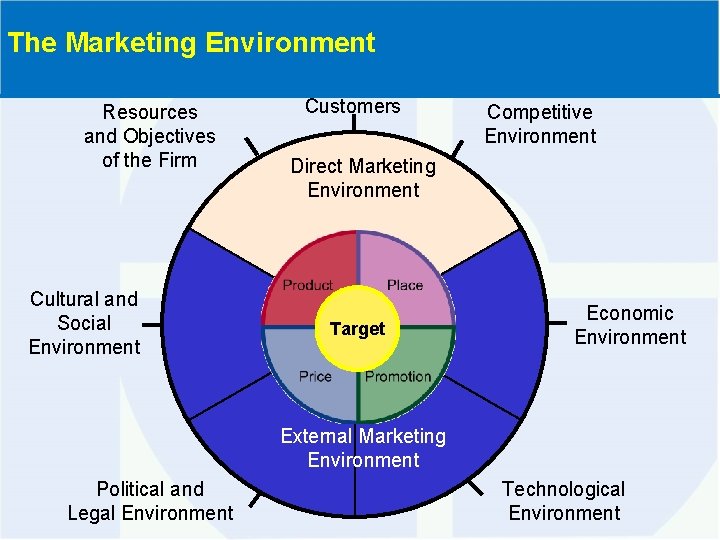 The Marketing Environment

Resources and Objectives of the Firm

Customers

Competitive Environment

Direct Marketing Environment

Product

Place

Target

Price

Promotion

Cultural and Social Environment

Economic Environment

External Marketing Environment

Political and Legal Environment

Technological Environment